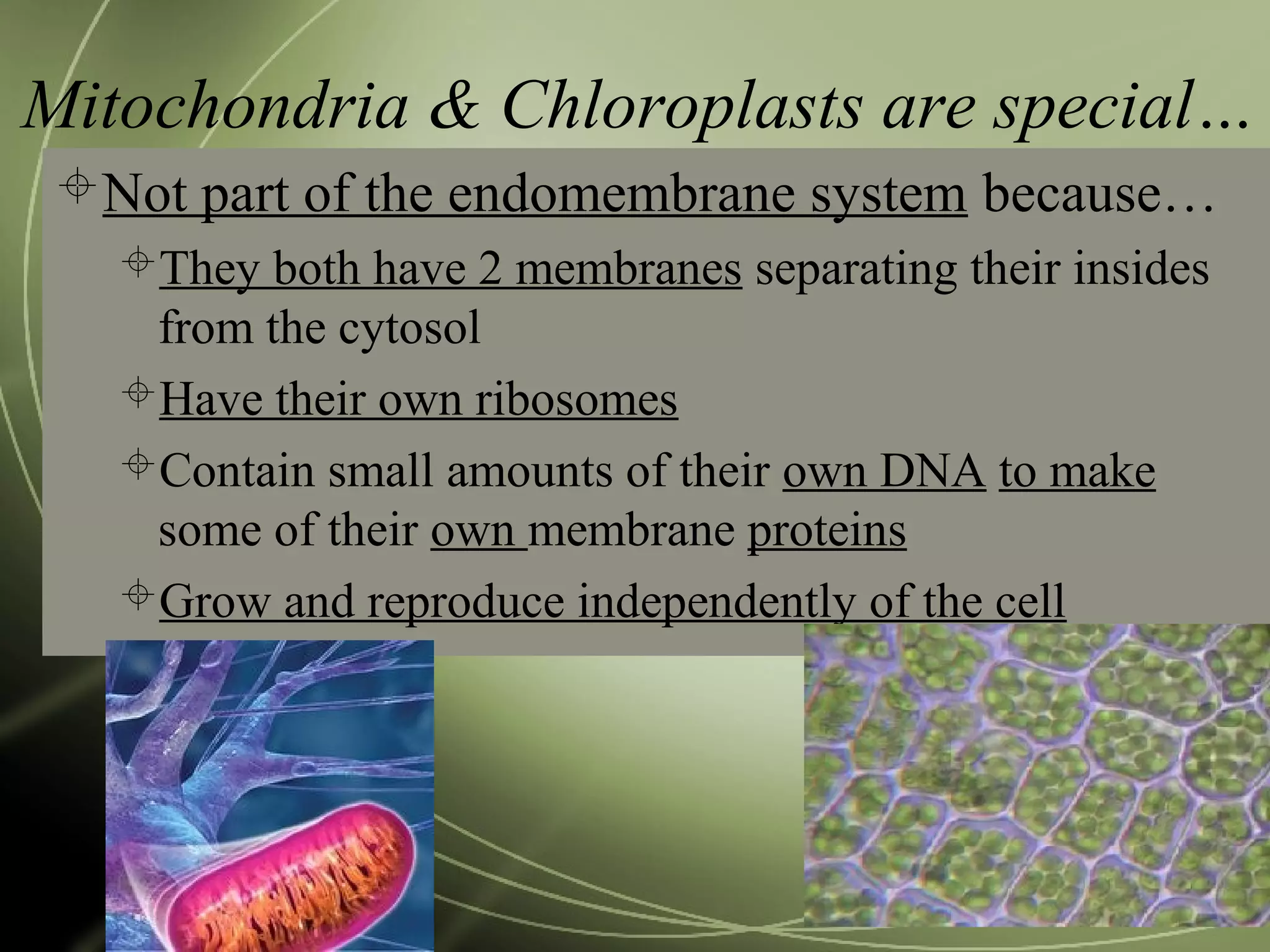 Mitochondria & Chloroplasts are special…

Not part of the endomembrane system because…

They both have 2 membranes separating their insides from the cytosol

Have their own ribosomes

Contain small amounts of their own DNA to make some of their own membrane proteins

Grow and reproduce independently of the cell